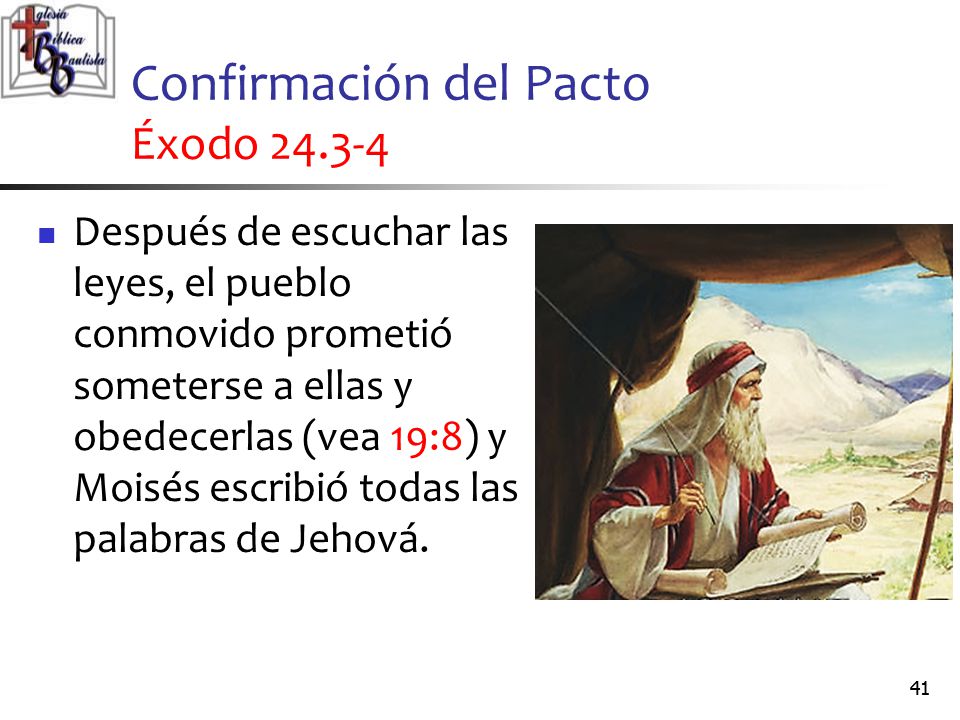 Iglesia Bíblica Bautista

Confirmación del Pacto
Éxodo 24.3-4

Después de escuchar las leyes, el pueblo conmovido prometió someterse a ellas y obedecerlas (vea 19:8) y Moisés escribió todas las palabras de Jehová.

41